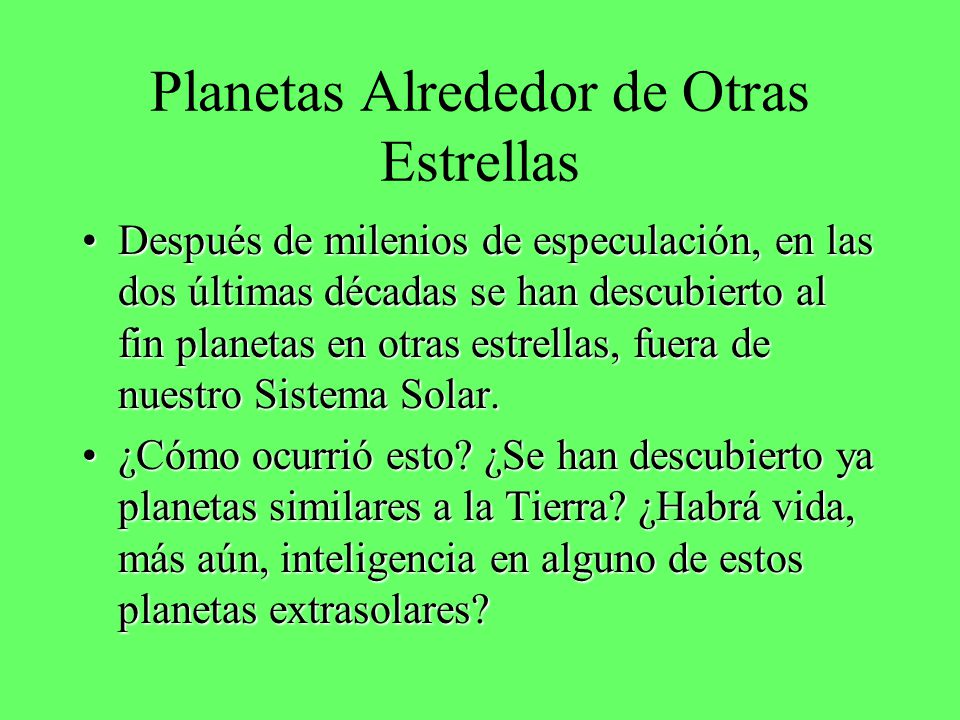 Planetas Alrededor de Otras Estrellas

• Después de milenios de especulación, en las dos últimas décadas se han descubierto al fin planetas en otras estrellas, fuera de nuestro Sistema Solar.

• ¿Cómo ocurrió esto? ¿Se han descubierto ya planetas similares a la Tierra? ¿Habrá vida, más aún, inteligencia en alguno de estos planetas extrasolares?